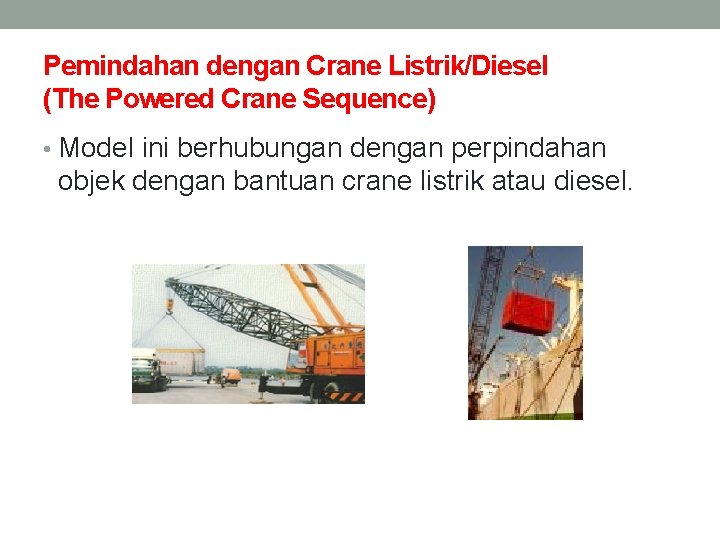 Pemindahan dengan Crane Listrik/Diesel (The Powered Crane Sequence)

• Model ini berhubungan dengan perpindahan objek dengan bantuan crane listrik atau diesel.